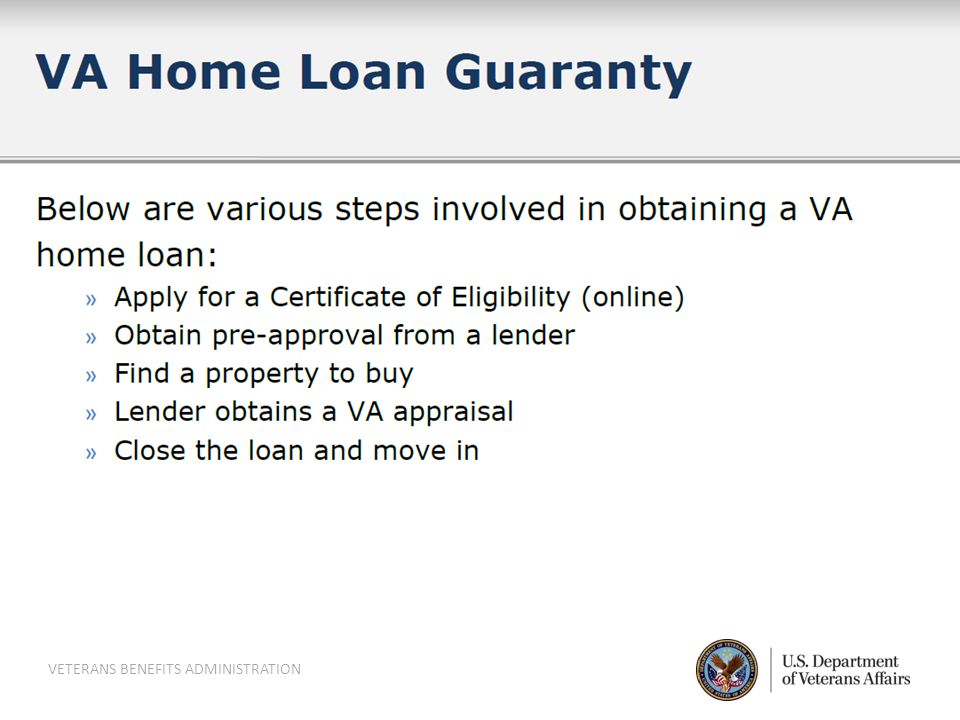 VA Home Loan Guaranty

Below are various steps involved in obtaining a VA home loan:

» Apply for a Certificate of Eligibility (online)
» Obtain pre-approval from a lender
» Find a property to buy
» Lender obtains a VA appraisal
» Close the loan and move in

VETERANS BENEFITS ADMINISTRATION

U.S. Department of Veterans Affairs